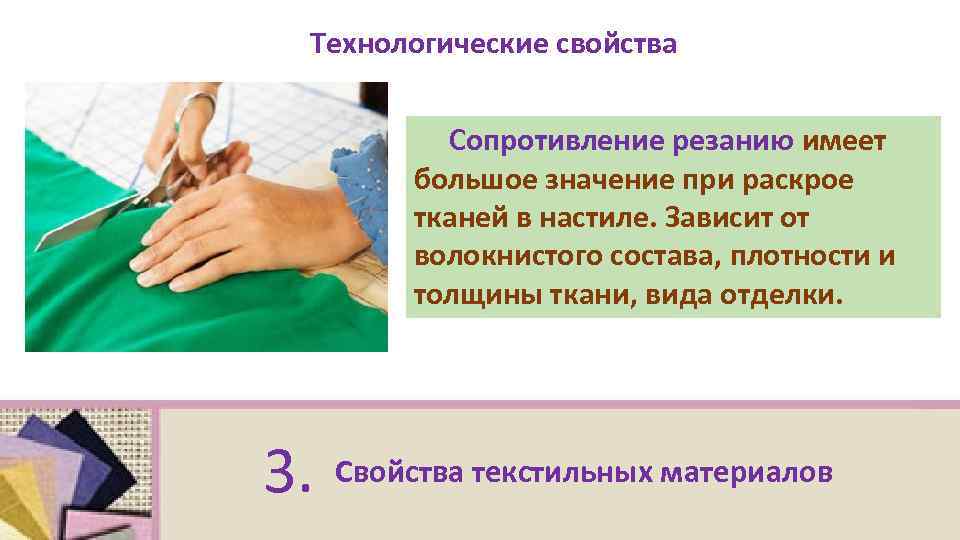 Технологические свойства

Сопротивление резанию имеет большое значение при раскрое тканей в настиле. Зависит от волокнистого состава, плотности и толщины ткани, вида отделки.

3. Свойства текстильных материалов